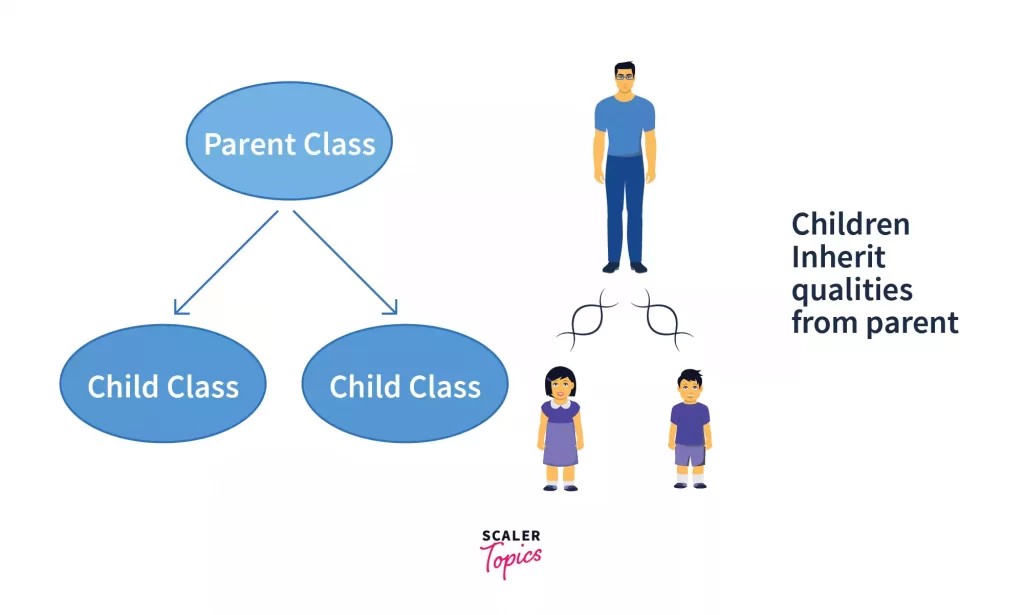 Parent Class

Child Class

Child Class

Children Inherit qualities from parent

SCALER
Topics